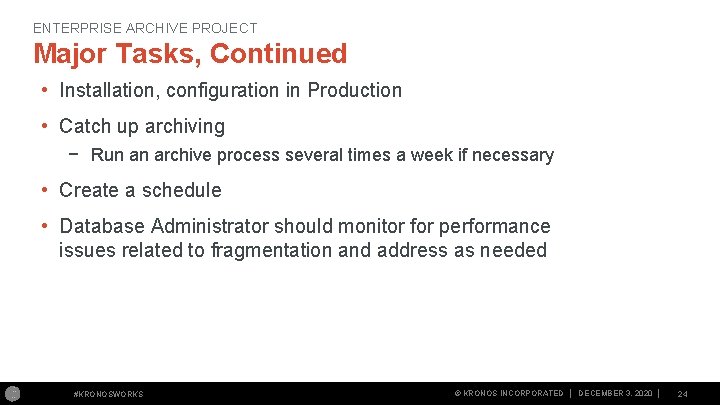 ENTERPRISE ARCHIVE PROJECT

Major Tasks, Continued

• Installation, configuration in Production

• Catch up archiving

− Run an archive process several times a week if necessary

• Create a schedule

• Database Administrator should monitor for performance issues related to fragmentation and address as needed

#KRONOSWORKS

© KRONOS INCORPORATED | DECEMBER 3, 2020 | 24